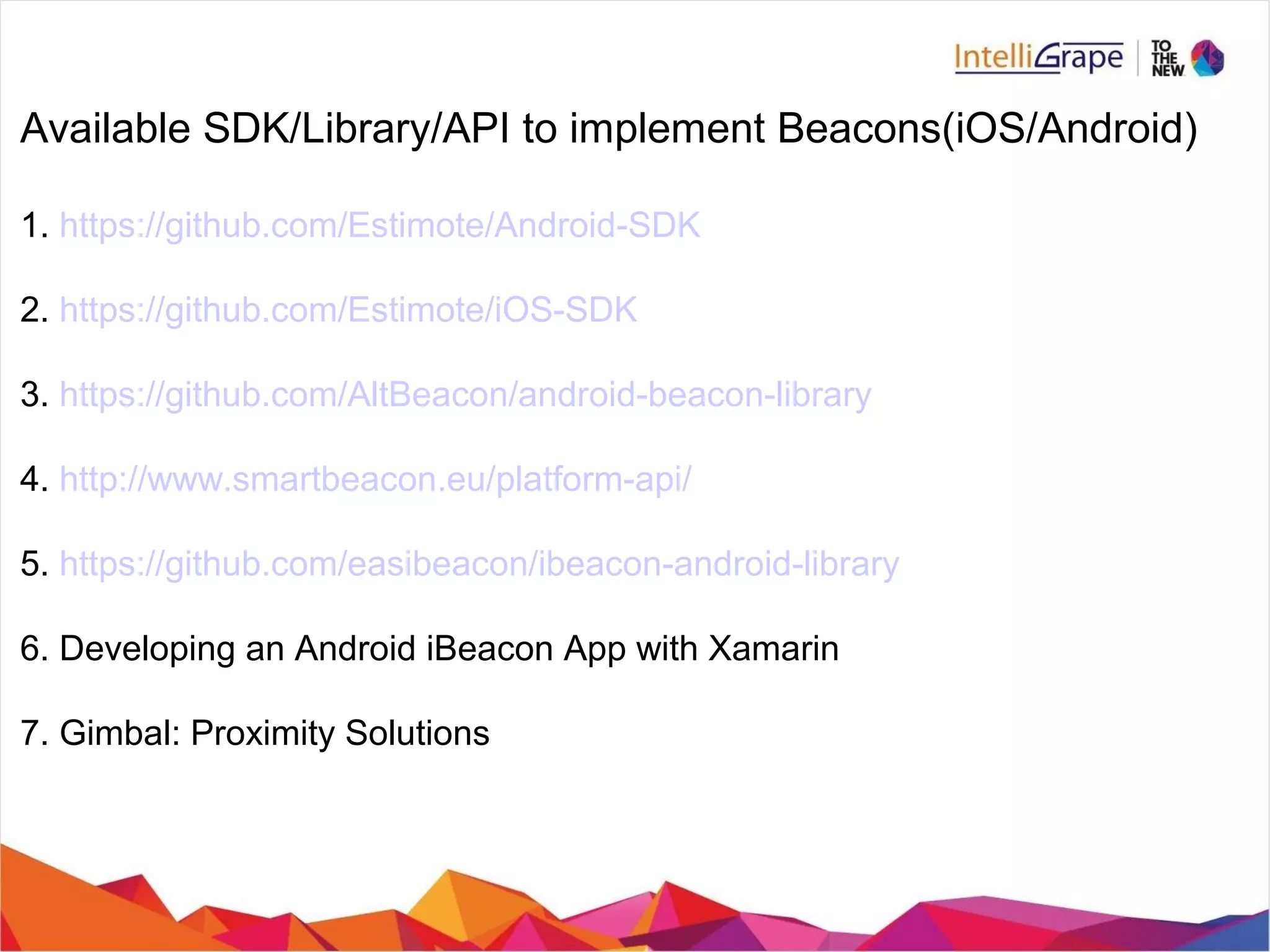 IntelliGrape | TO THE NEW

Available SDK/Library/API to implement Beacons(iOS/Android)

1. https://github.com/Estimote/Android-SDK

2. https://github.com/Estimote/iOS-SDK

3. https://github.com/AltBeacon/android-beacon-library

4. http://www.smartbeacon.eu/platform-api/

5. https://github.com/easibeacon/ibeacon-android-library

6. Developing an Android iBeacon App with Xamarin

7. Gimbal: Proximity Solutions